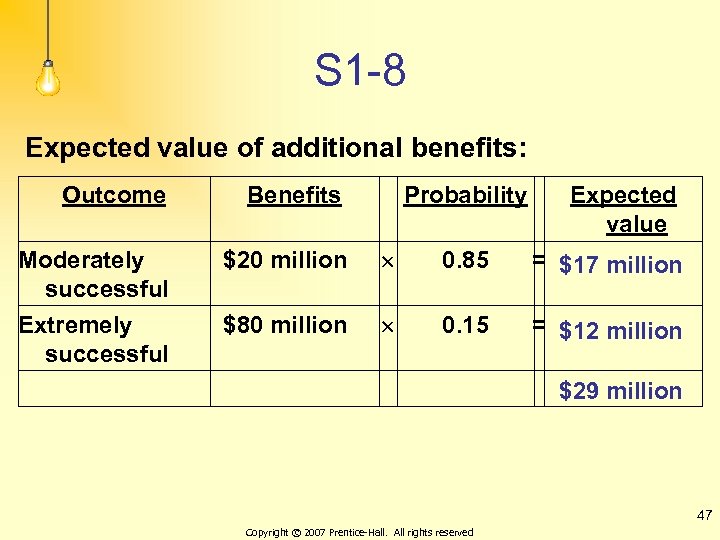 S1-8

Expected value of additional benefits:

| Outcome | Benefits | | Probability | | Expected value |
|---|---|---|---|---|---|
| Moderately successful | \$20 million | × | 0.85 | = | \$17 million |
| Extremely successful | \$80 million | × | 0.15 | = | \$12 million |
| | | | | | \$29 million |

47

Copyright © 2007 Prentice-Hall. All rights reserved